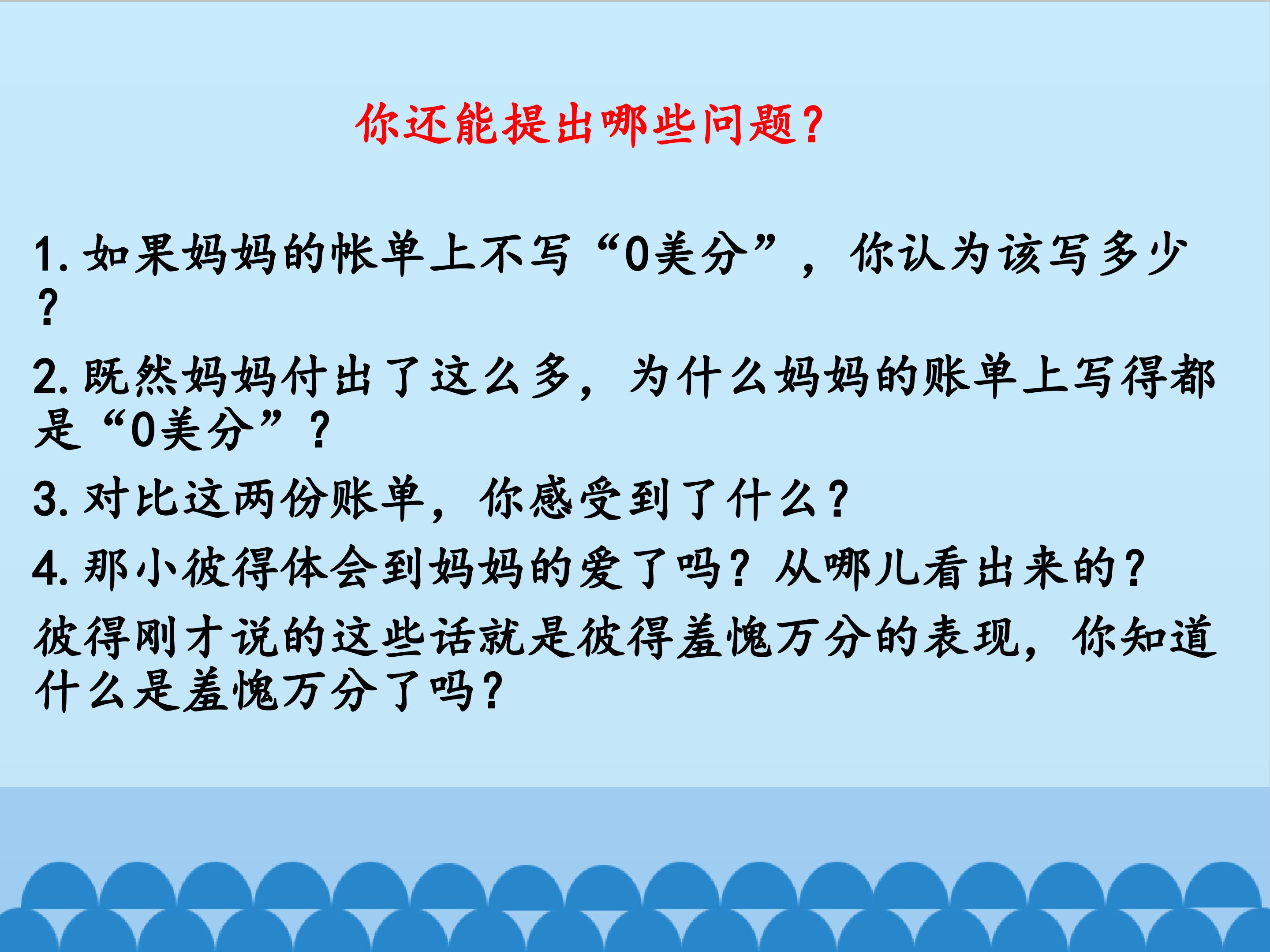 你还能提出哪些问题?

1.如果妈妈的帐单上不写“0美分”，你认为该写多少?

2.既然妈妈付出了这么多，为什么妈妈的账单上写得都是“0美分”?

3.对比这两份账单，你感受到了什么?

4.那小彼得体会到妈妈的爱了吗?从哪儿看出来的?

彼得刚才说的这些话就是彼得羞愧万分的表现，你知道什么是羞愧万分了吗?